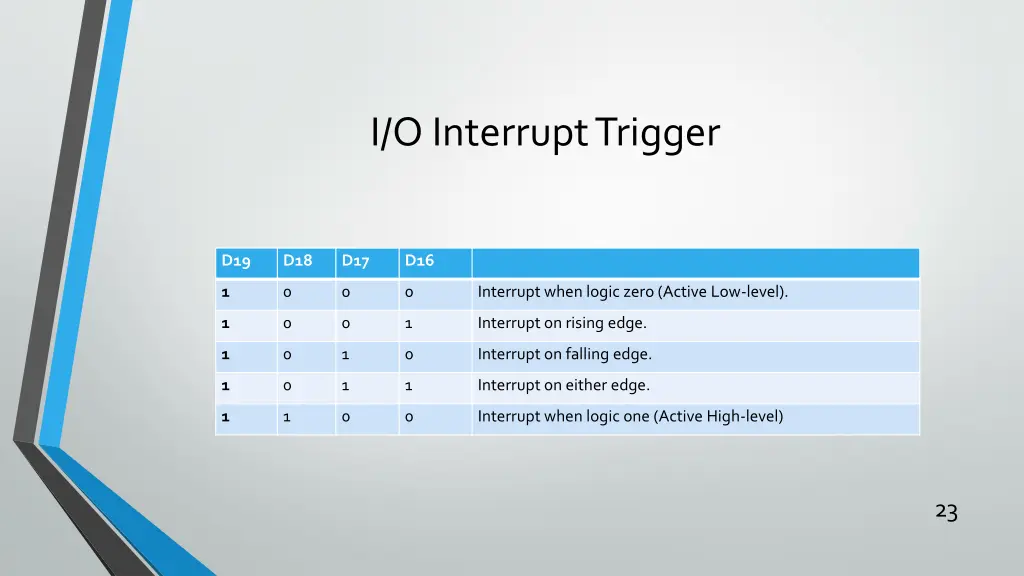 I/O Interrupt Trigger

| D19 | D18 | D17 | D16 | |
|---|---|---|---|---|
| 1 | 0 | 0 | 0 | Interrupt when logic zero (Active Low-level). |
| 1 | 0 | 0 | 1 | Interrupt on rising edge. |
| 1 | 0 | 1 | 0 | Interrupt on falling edge. |
| 1 | 0 | 1 | 1 | Interrupt on either edge. |
| 1 | 1 | 0 | 0 | Interrupt when logic one (Active High-level) |

23